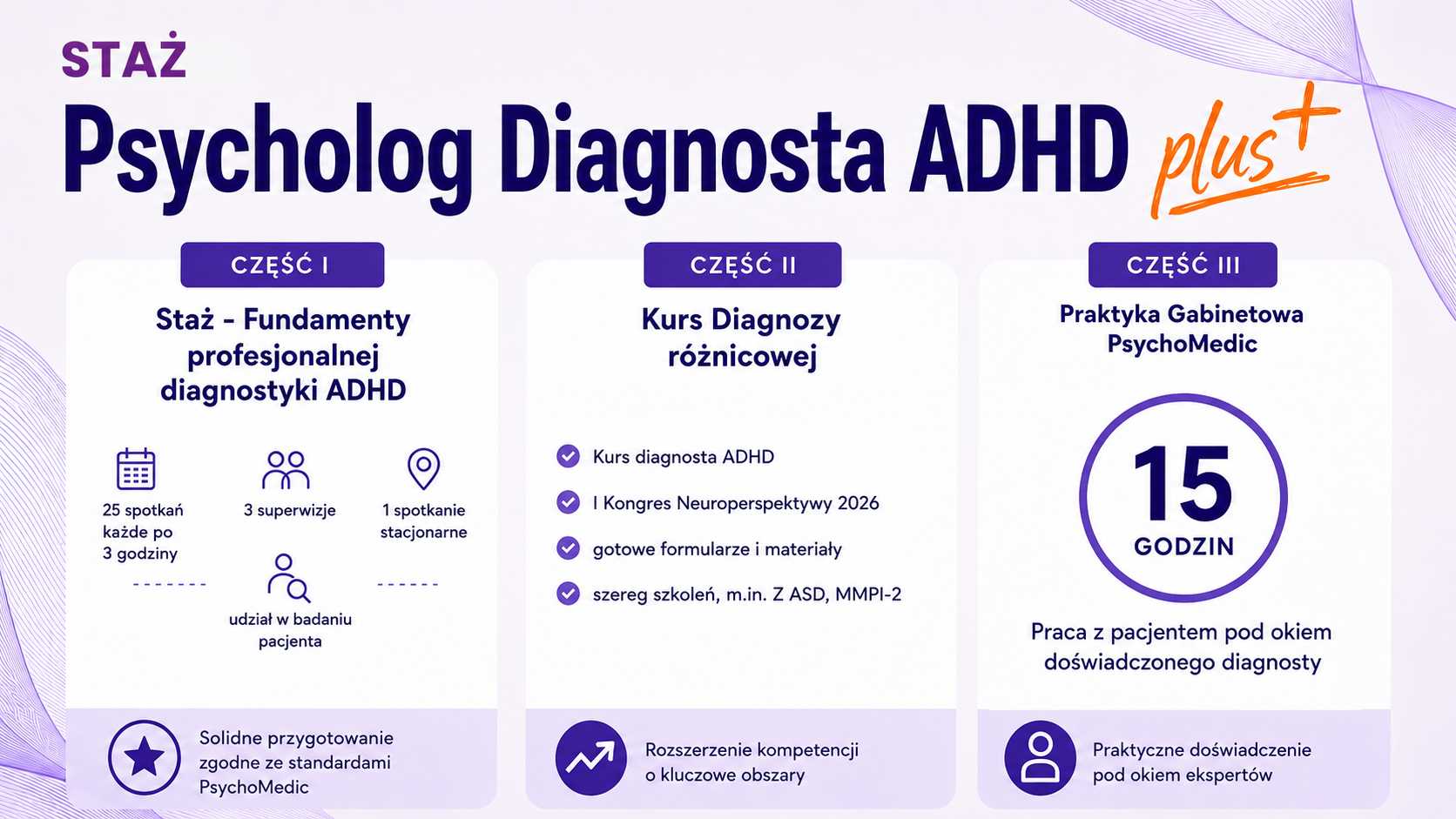 STAŻ

Psycholog Diagnosta ADHD plus+

CZĘŚĆ I

Staż - Fundamenty profesjonalnej diagnostyki ADHD

25 spotkań każde po 3 godziny

3 superwizje

1 spotkanie stacjonarne

udział w badaniu pacjenta

Solidne przygotowanie zgodne ze standardami PsychoMedic

CZĘŚĆ II

Kurs Diagnozy różnicowej

Kurs diagnosta ADHD

I Kongres Neuroperspektywy 2026

gotowe formularze i materiały

szereg szkoleń, m.in. Z ASD, MMPI-2

Rozszerzenie kompetencji o kluczowe obszary

CZĘŚĆ III

Praktyka Gabinetowa PsychoMedic

15 GODZIN

Praca z pacjentem pod okiem doświadczonego diagnosty

Praktyczne doświadczenie pod okiem ekspertów